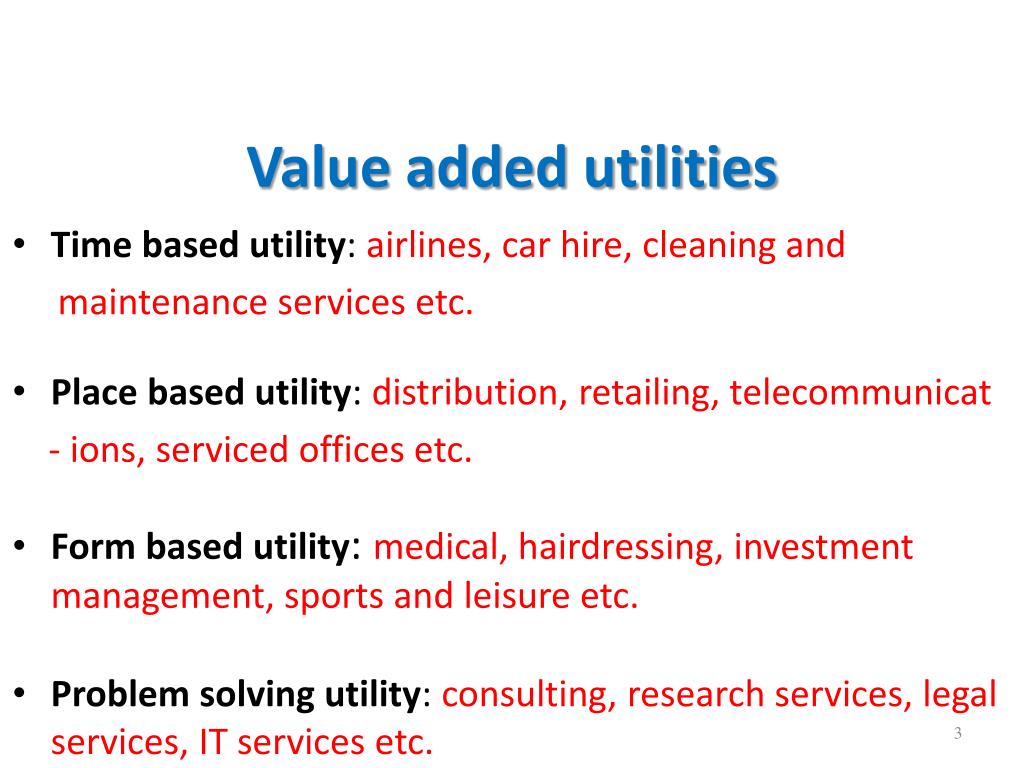 Value added utilities

• Time based utility: airlines, car hire, cleaning and maintenance services etc.

• Place based utility: distribution, retailing, telecommunicat - ions, serviced offices etc.

• Form based utility: medical, hairdressing, investment management, sports and leisure etc.

• Problem solving utility: consulting, research services, legal services, IT services etc.

3